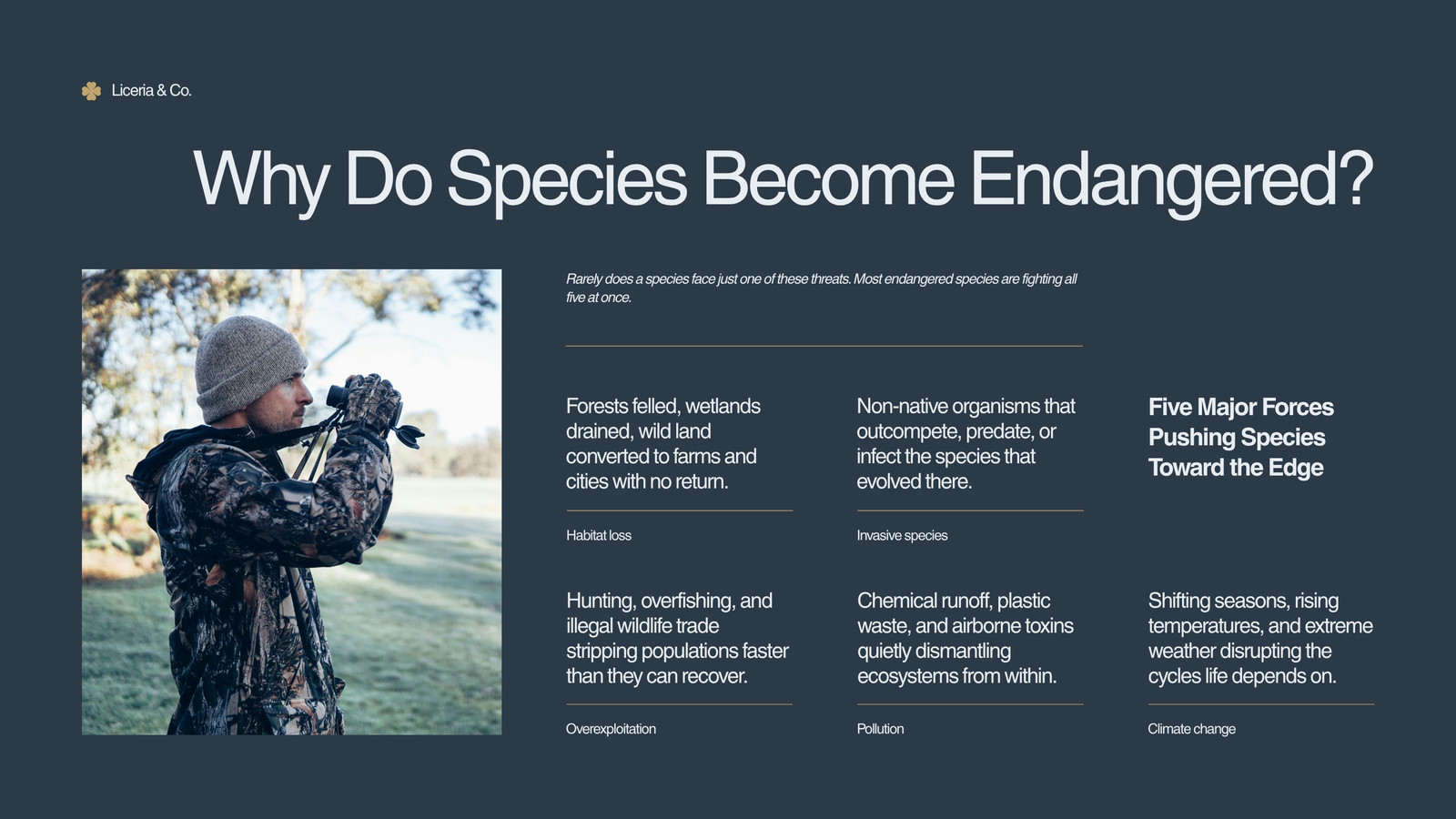 Liceria & Co.

Why Do Species Become Endangered?

Rarely does a species face just one of these threats. Most endangered species are fighting all five at once.

Forests felled, wetlands drained, wild land converted to farms and cities with no return.

Habitat loss

Non-native organisms that outcompete, predate, or infect the species that evolved there.

Invasive species

Five Major Forces Pushing Species Toward the Edge

Hunting, overfishing, and illegal wildlife trade stripping populations faster than they can recover.

Overexploitation

Chemical runoff, plastic waste, and airborne toxins quietly dismantling ecosystems from within.

Pollution

Shifting seasons, rising temperatures, and extreme weather disrupting the cycles life depends on.

Climate change